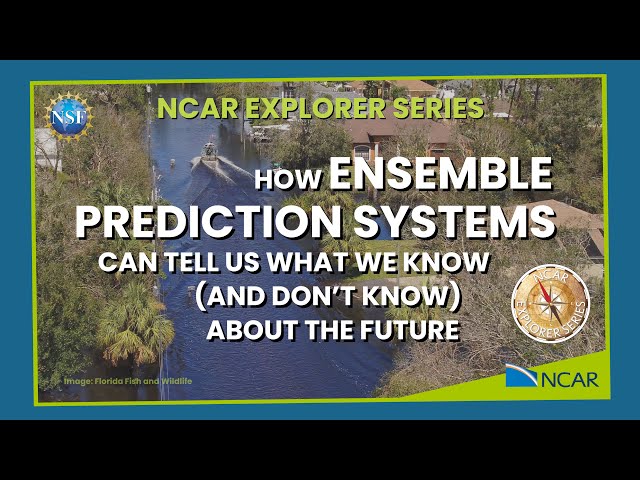 NSF

NCAR EXPLORER SERIES

HOW ENSEMBLE PREDICTION SYSTEMS CAN TELL US WHAT WE KNOW (AND DON'T KNOW) ABOUT THE FUTURE

NCAR EXPLORER SERIES

Image: Florida Fish and Wildlife

NCAR